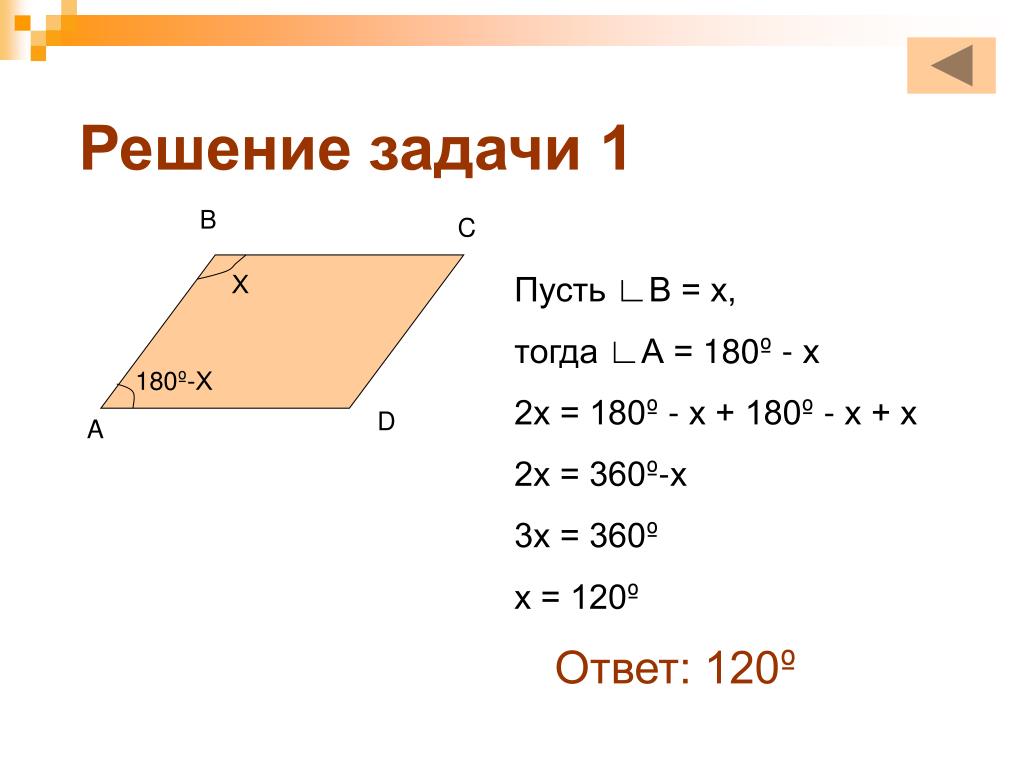 Решение задачи 1

B

C

X

180º-X

A

D

Пусть ∟B = x,

тогда ∟A = 180º - x

2x = 180º - x + 180º - x + x

2x = 360º-x

3x = 360º

x = 120º

Ответ: 120º